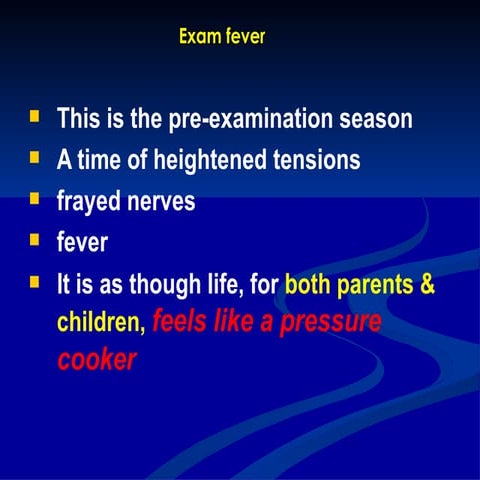 Exam fever

- This is the pre-examination season
- A time of heightened tensions
- frayed nerves
- fever
- It is as though life, for both parents & children, feels like a pressure cooker